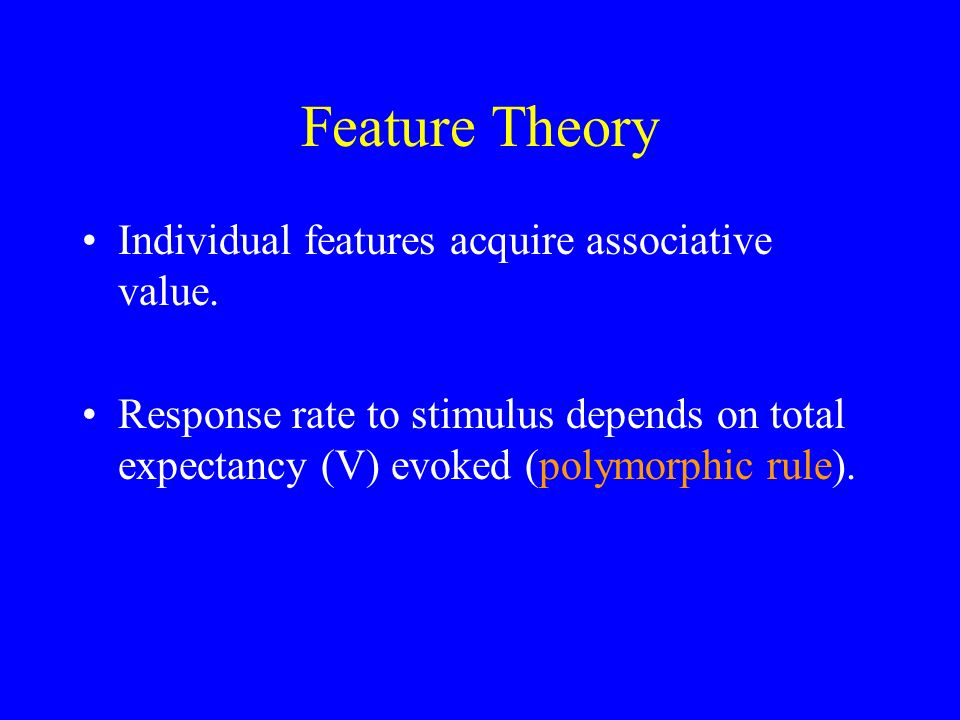 Feature Theory

• Individual features acquire associative value.

• Response rate to stimulus depends on total expectancy (V) evoked (polymorphic rule).